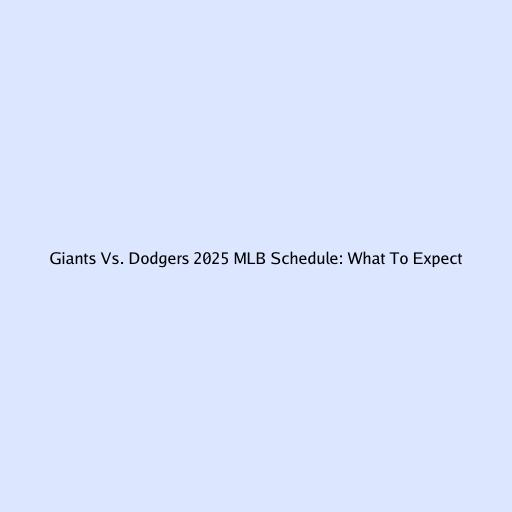 Giants Vs. Dodgers 2025 MLB Schedule: What To Expect